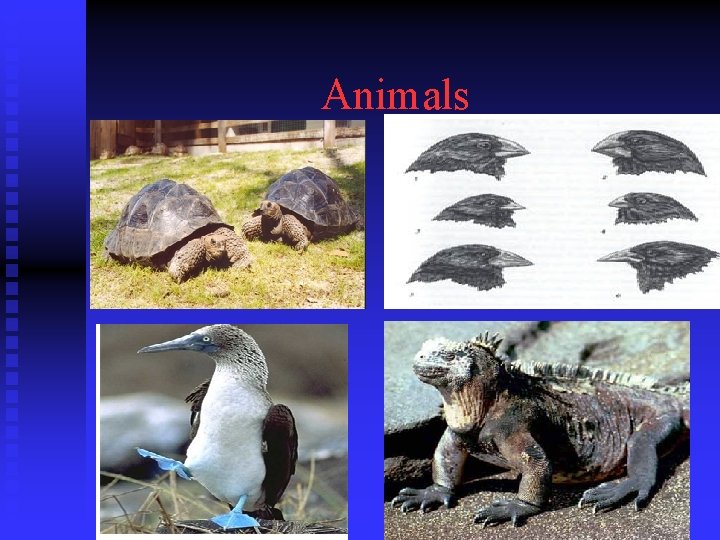 Animals